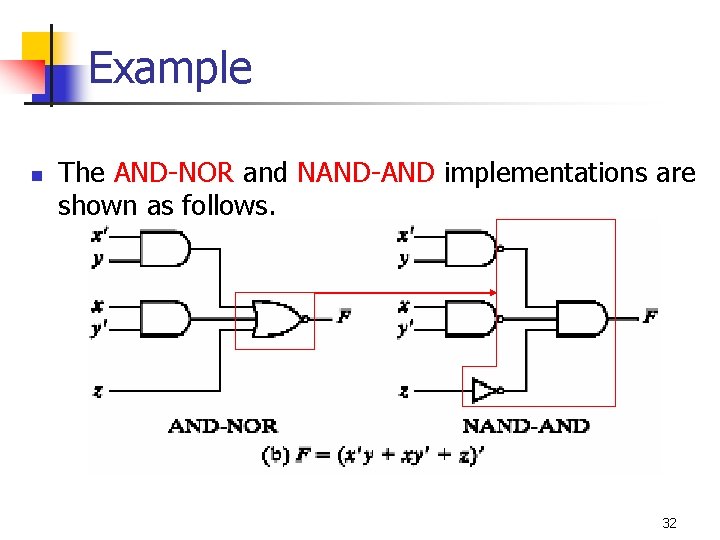 Example

The AND-NOR and NAND-AND implementations are shown as follows.

$x'$
$y$
$x$
$y'$
$z$
$F$

$x'$
$y$
$x$
$y'$
$z$
$F$

AND-NOR

NAND-AND

(b) $F = (x'y + xy' + z)'$

32